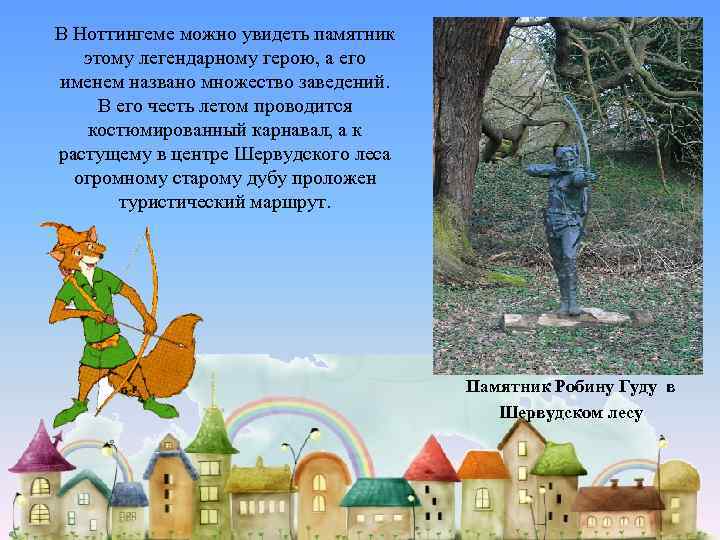 В Ноттингеме можно увидеть памятник этому легендарному герою, а его именем названо множество заведений. В его честь летом проводится костюмированный карнавал, а к растущему в центре Шервудского леса огромному старому дубу проложен туристический маршрут.

Памятник Робину Гуду в Шервудском лесу